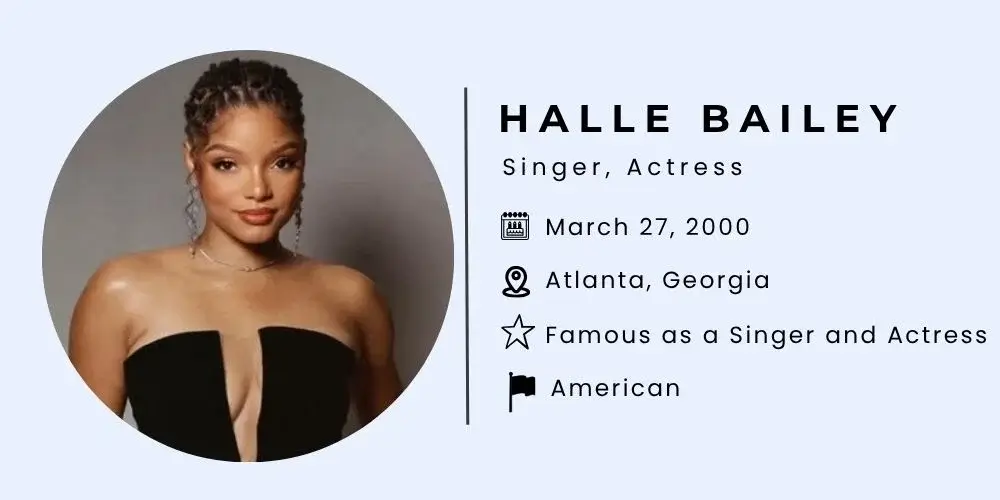 HALLE BAILEY

Singer, Actress

March 27, 2000

Atlanta, Georgia

Famous as a Singer and Actress

American